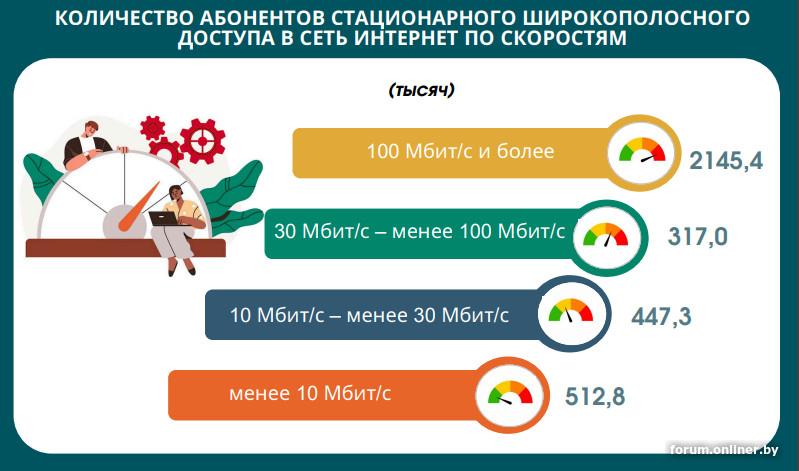 КОЛИЧЕСТВО АБОНЕНТОВ СТАЦИОНАРНОГО ШИРОКОПОЛОСНОГО ДОСТУПА В СЕТЬ ИНТЕРНЕТ ПО СКОРОСТЯМ

(тысяч)

100 Мбит/с и более 2145,4

30 Мбит/с – менее 100 Мбит/с 317,0

10 Мбит/с – менее 30 Мбит/с 447,3

менее 10 Мбит/с 512,8

forum.onliner.by